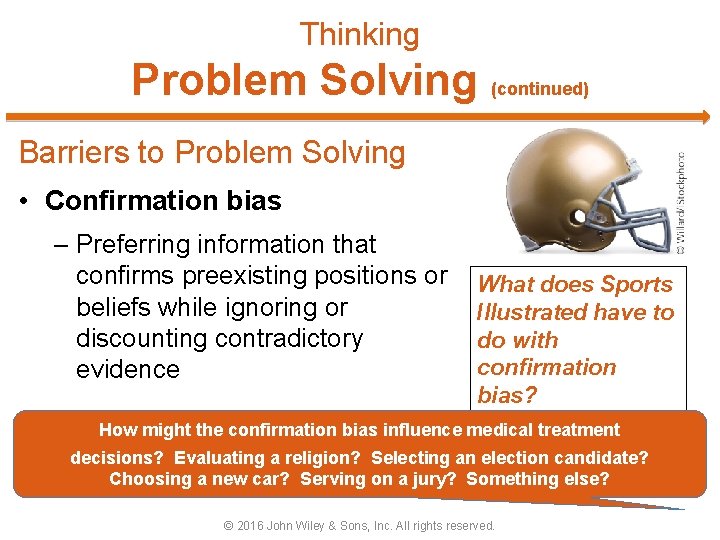 Thinking
Problem Solving (continued)

Barriers to Problem Solving

• Confirmation bias

– Preferring information that confirms preexisting positions or beliefs while ignoring or discounting contradictory evidence

© Willard/iStockphoto

What does Sports Illustrated have to do with confirmation bias?

How might the confirmation bias influence medical treatment decisions? Evaluating a religion? Selecting an election candidate? Choosing a new car? Serving on a jury? Something else?

© 2016 John Wiley & Sons, Inc. All rights reserved.